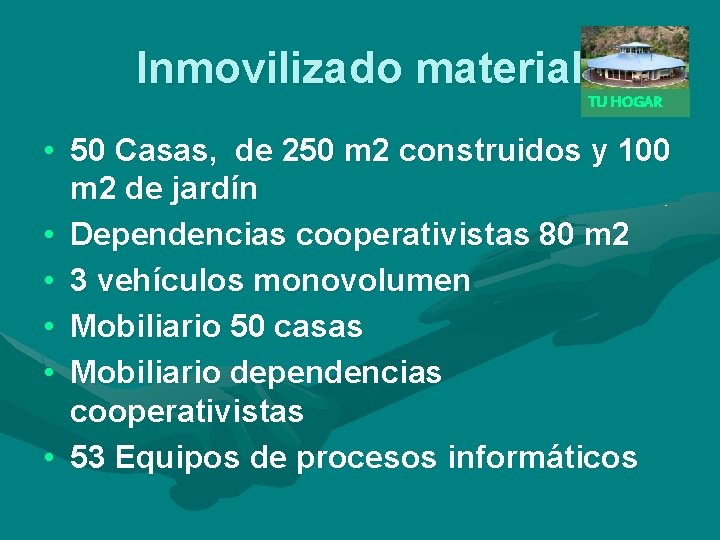 Inmovilizado material

TU HOGAR

• 50 Casas, de 250 m2 construidos y 100 m2 de jardín
• Dependencias cooperativistas 80 m2
• 3 vehículos monovolumen
• Mobiliario 50 casas
• Mobiliario dependencias cooperativistas
• 53 Equipos de procesos informáticos